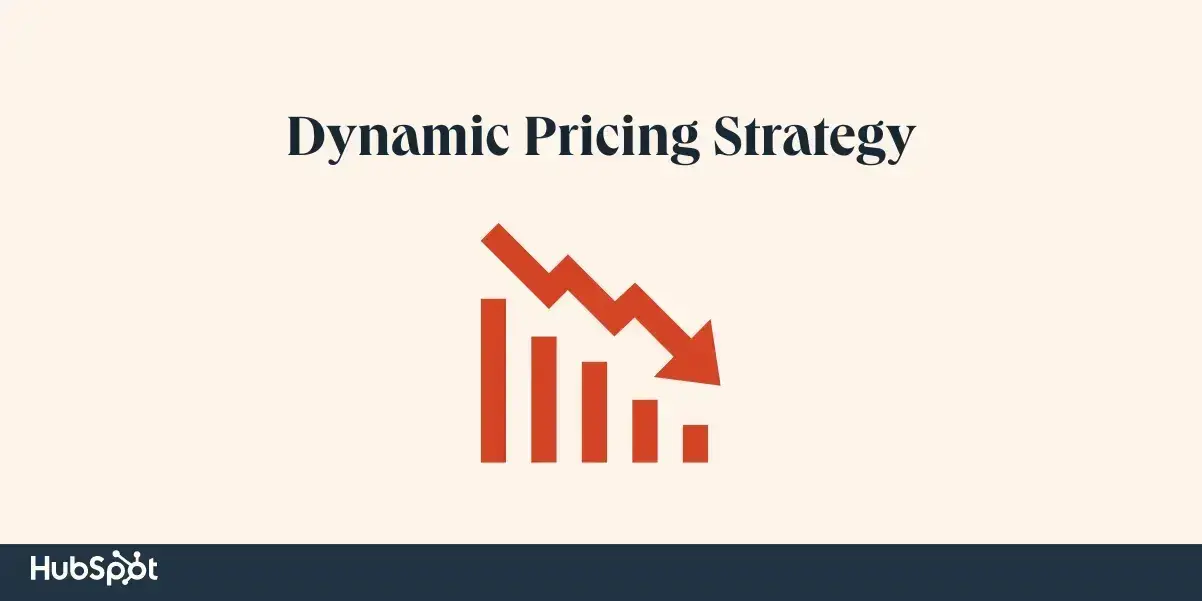 Dynamic Pricing Strategy

HubSpot